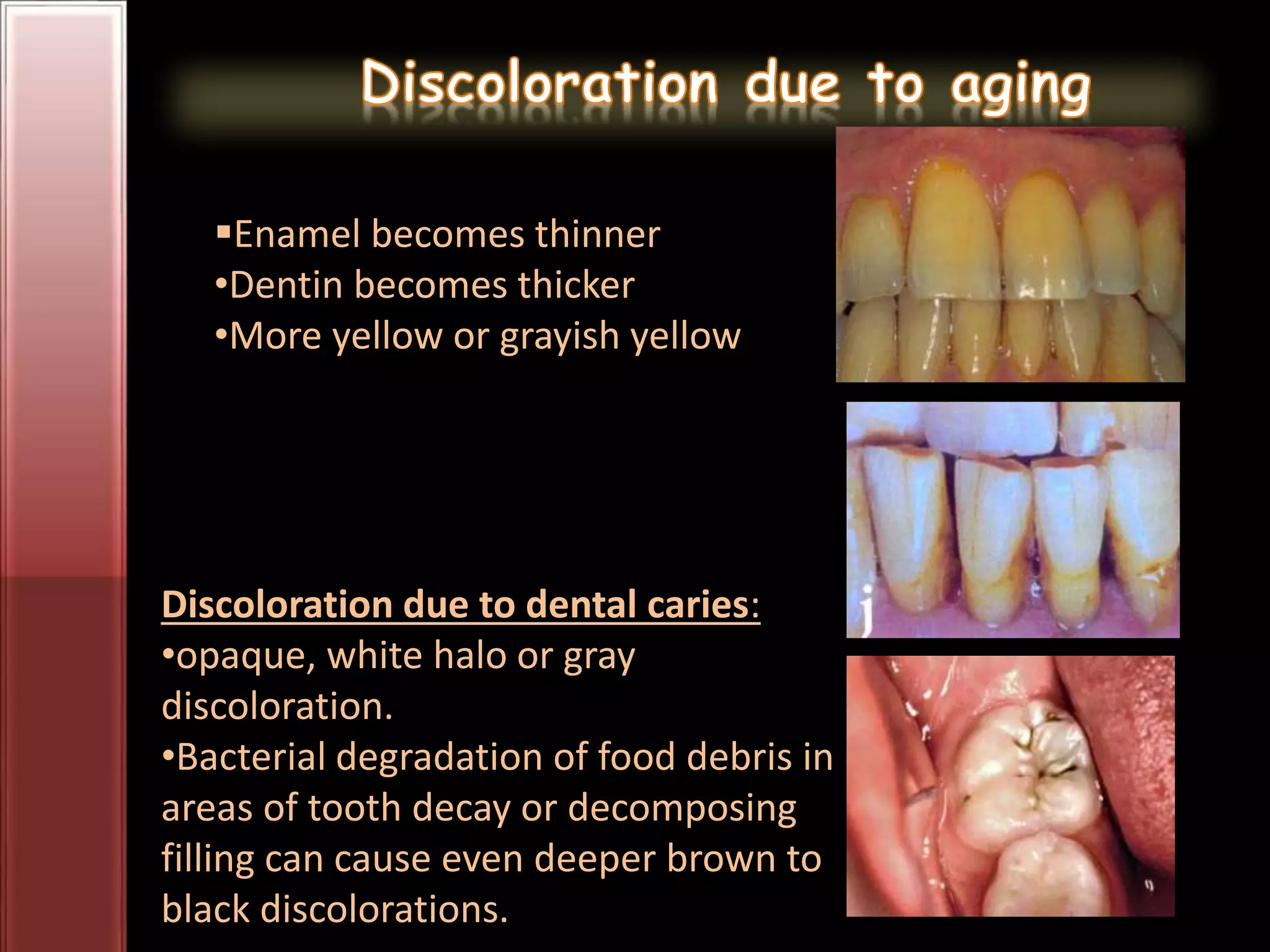 Discoloration due to aging

▪Enamel becomes thinner
•Dentin becomes thicker
•More yellow or grayish yellow

j

Discoloration due to dental caries:
•opaque, white halo or gray discoloration.
•Bacterial degradation of food debris in areas of tooth decay or decomposing filling can cause even deeper brown to black discolorations.